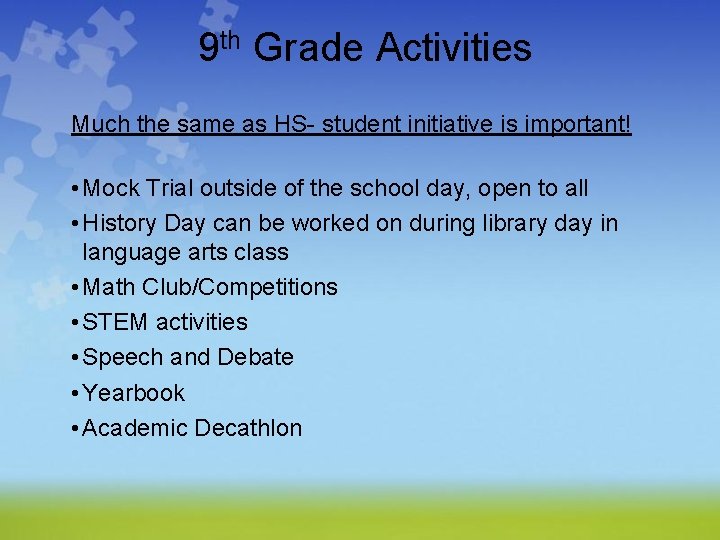 9th Grade Activities

Much the same as HS- student initiative is important!

• Mock Trial outside of the school day, open to all
• History Day can be worked on during library day in language arts class
• Math Club/Competitions
• STEM activities
• Speech and Debate
• Yearbook
• Academic Decathlon